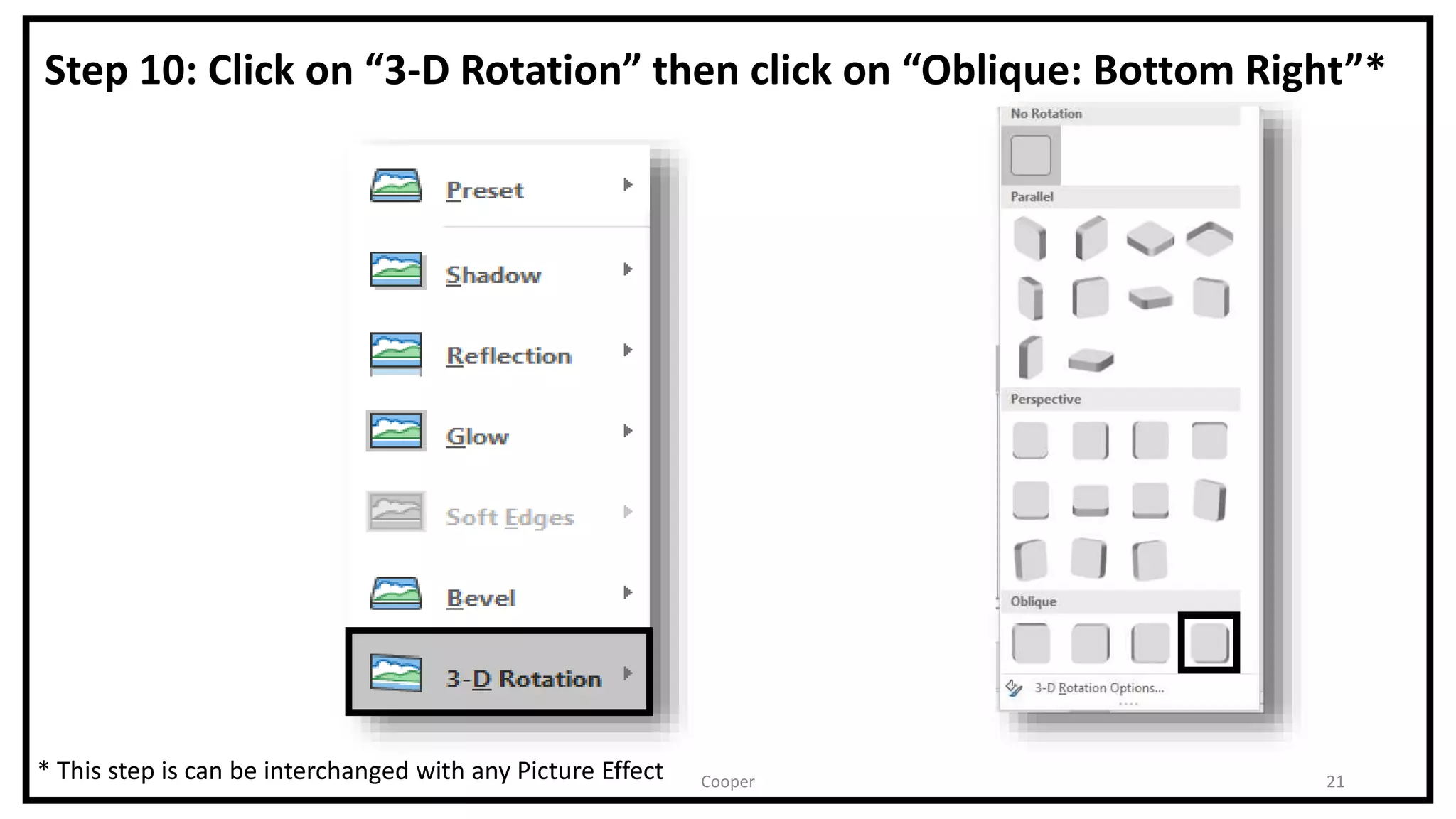 Step 10: Click on “3-D Rotation” then click on “Oblique: Bottom Right”*

Preset

Shadow

Reflection

Glow

Soft Edges

Bevel

3-D Rotation

No Rotation

Parallel

Perspective

Oblique

3-D Rotation Options...

* This step is can be interchanged with any Picture Effect

Cooper

21